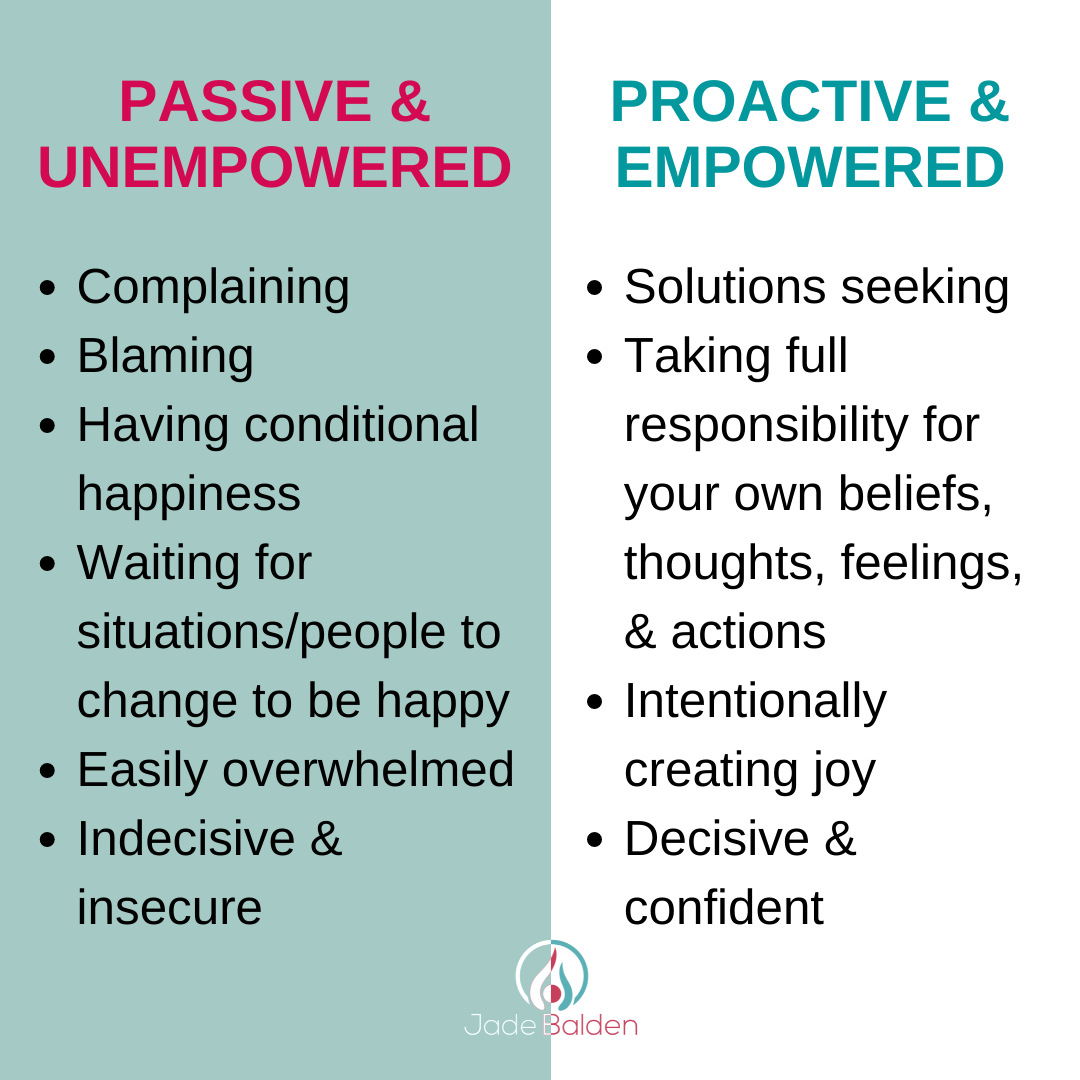 PASSIVE & UNEMPOWERED

- Complaining
- Blaming
- Having conditional happiness
- Waiting for situations/people to change to be happy
- Easily overwhelmed
- Indecisive & insecure

PROACTIVE & EMPOWERED

- Solutions seeking
- Taking full responsibility for your own beliefs, thoughts, feelings, & actions
- Intentionally creating joy
- Decisive & confident

Jade Balden